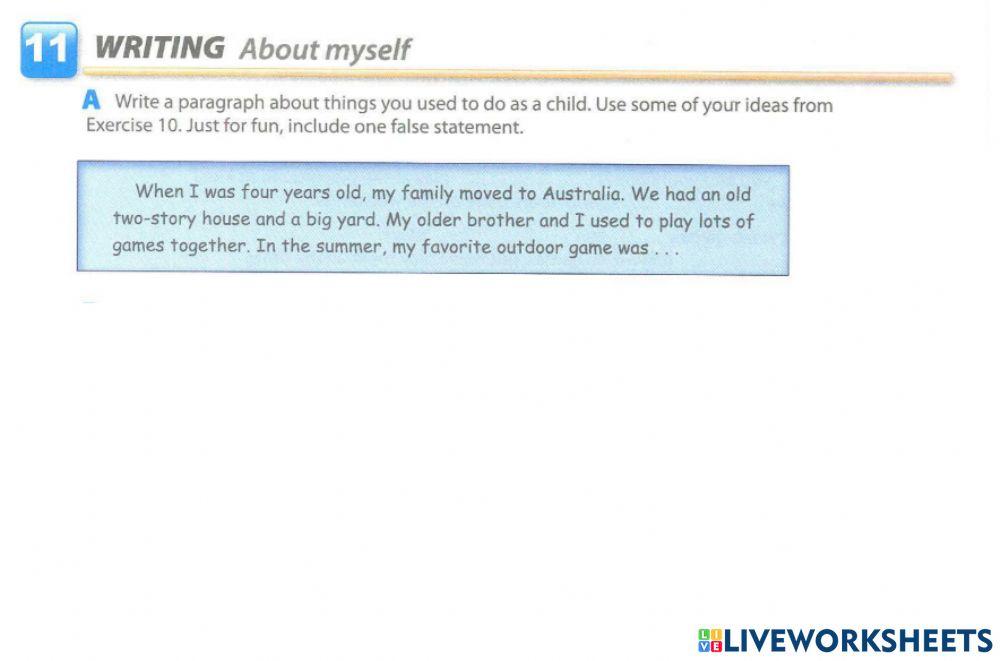 11 WRITING About myself

A Write a paragraph about things you used to do as a child. Use some of your ideas from Exercise 10. Just for fun, include one false statement.

When I was four years old, my family moved to Australia. We had an old two-story house and a big yard. My older brother and I used to play lots of games together. In the summer, my favorite outdoor game was . . .

LIVEWORKSHEETS